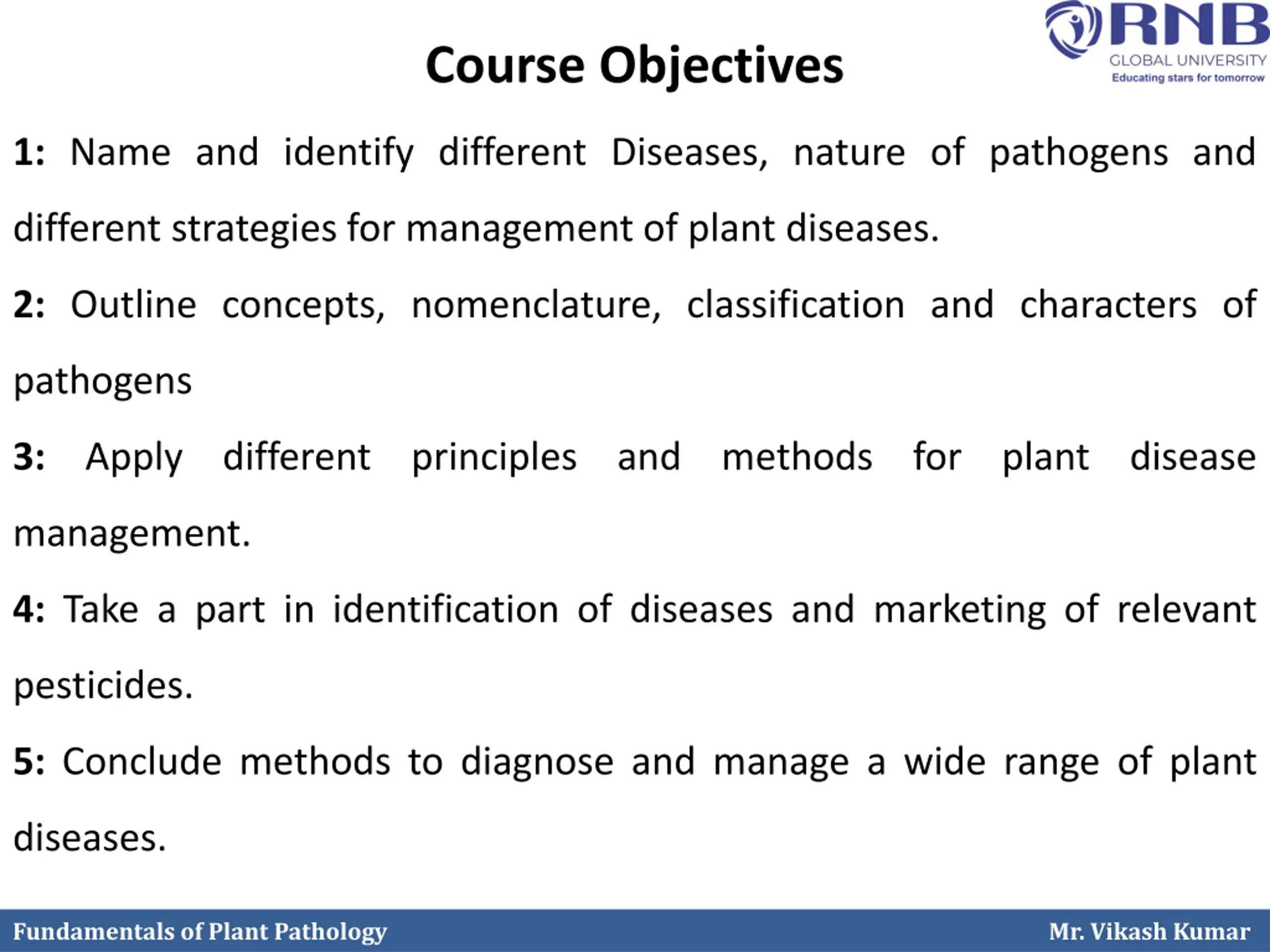 RNB
GLOBAL UNIVERSITY
Educating stars for tomorrow

Course Objectives

1: Name and identify different Diseases, nature of pathogens and different strategies for management of plant diseases.

2: Outline concepts, nomenclature, classification and characters of pathogens

3: Apply different principles and methods for plant disease management.

4: Take a part in identification of diseases and marketing of relevant pesticides.

5: Conclude methods to diagnose and manage a wide range of plant diseases.

Fundamentals of Plant Pathology

Mr. Vikash Kumar